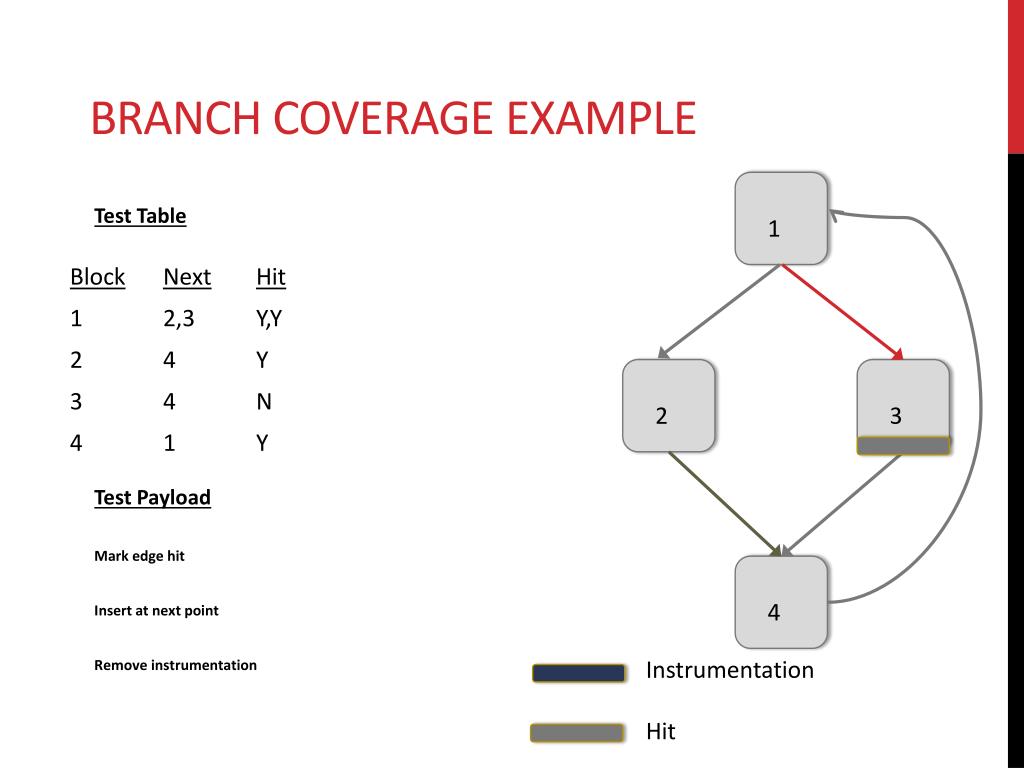 BRANCH COVERAGE EXAMPLE

Test Table

| Block | Next | Hit |
|---|---|---|
| 1 | 2,3 | Y,Y |
| 2 | 4 | Y |
| 3 | 4 | N |
| 4 | 1 | Y |

Test Payload

Mark edge hit

Insert at next point

Remove instrumentation

1

2

3

4

Instrumentation

Hit